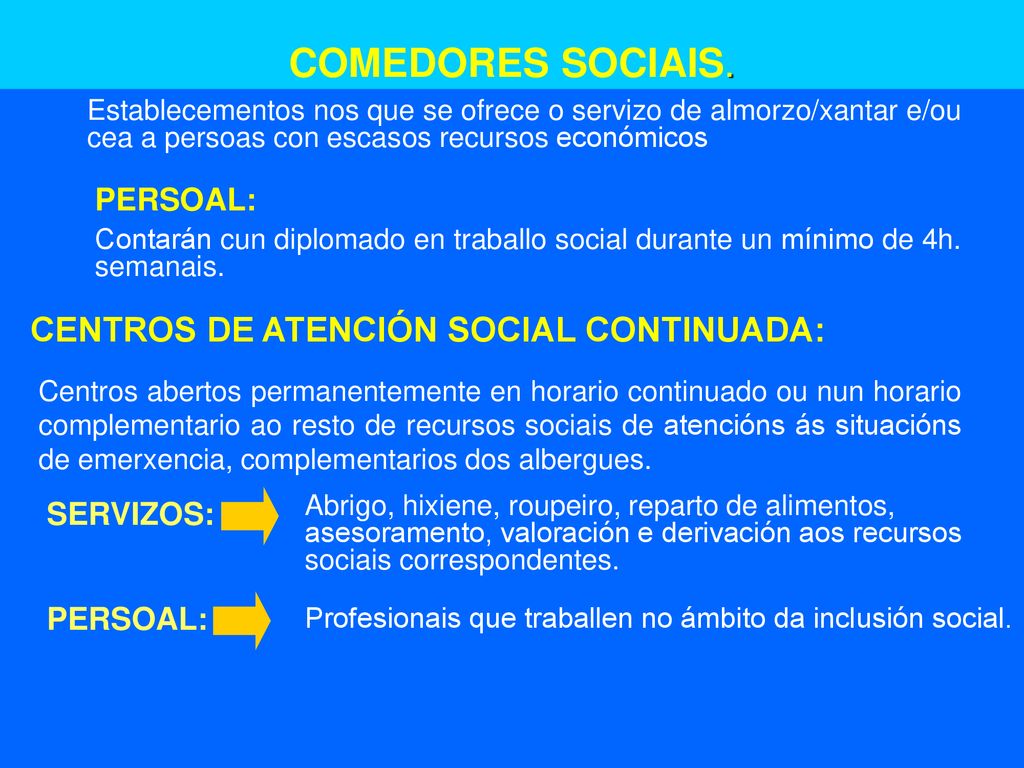 COMEDORES SOCIAIS.

Establecementos nos que se ofrece o servizo de almorzo/xantar e/ou cea a persoas con escasos recursos económicos

PERSOAL:

Contarán cun diplomado en traballo social durante un mínimo de 4h. semanais.

CENTROS DE ATENCIÓN SOCIAL CONTINUADA:

Centros abertos permanentemente en horario continuado ou nun horario complementario ao resto de recursos sociais de atencións ás situacións de emerxencia, complementarios dos albergues.

SERVIZOS:

Abrigo, hixiene, roupeiro, reparto de alimentos, asesoramento, valoración e derivación aos recursos sociais correspondentes.

PERSOAL:

Profesionais que traballen no ámbito da inclusión social.